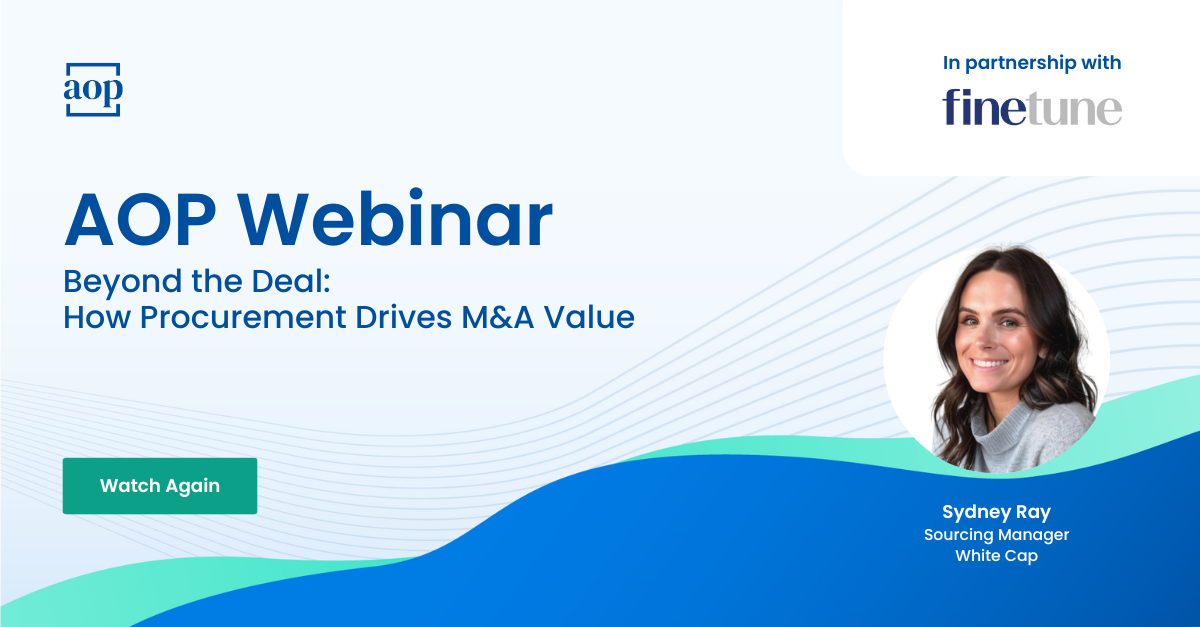 aop

In partnership with

finetune

AOP Webinar

Beyond the Deal:
How Procurement Drives M&A Value

Watch Again

Sydney Ray
Sourcing Manager
White Cap